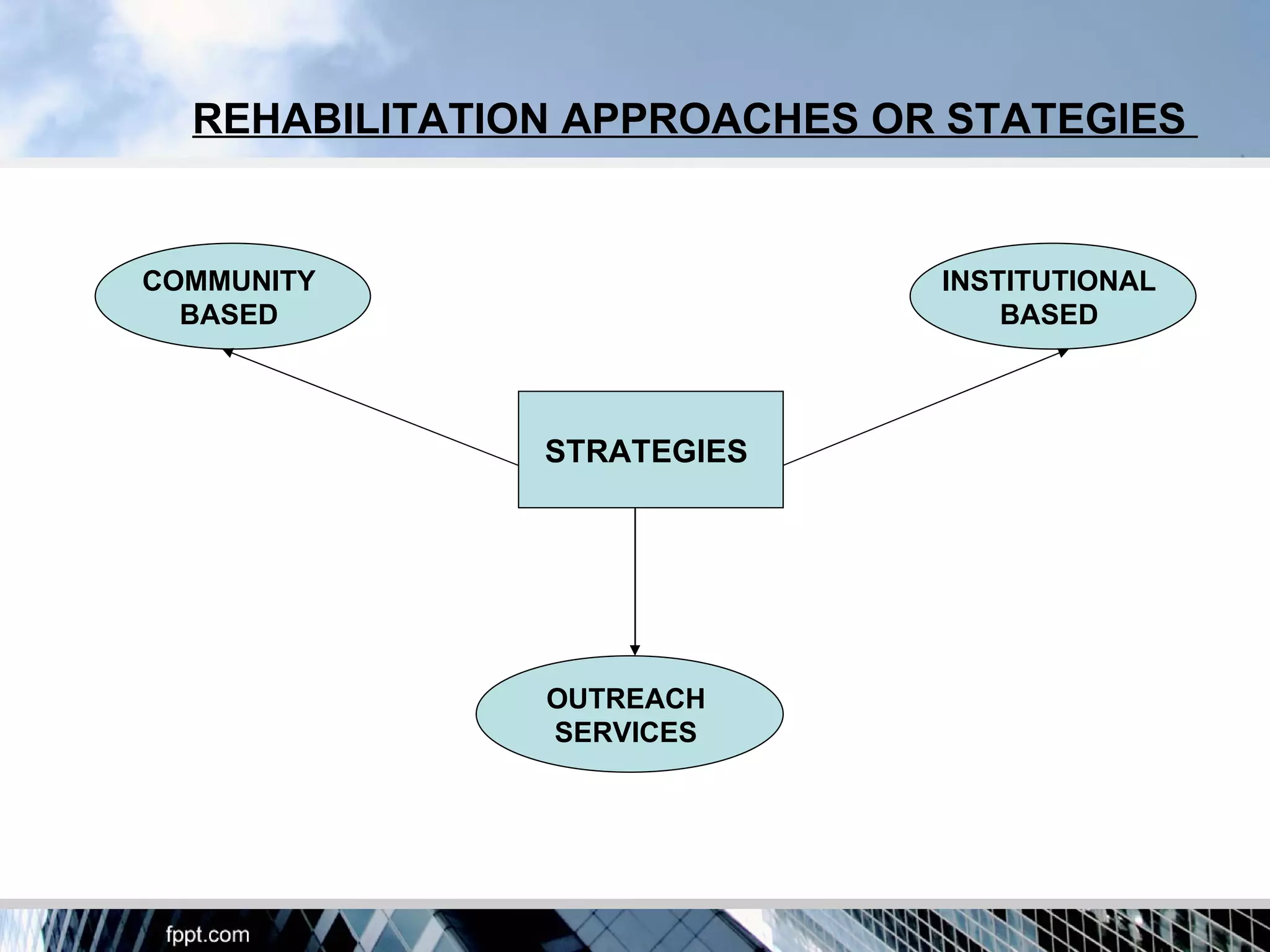 REHABILITATION APPROACHES OR STATEGIES

COMMUNITY BASED

INSTITUTIONAL BASED

STRATEGIES

OUTREACH SERVICES

fppt.com